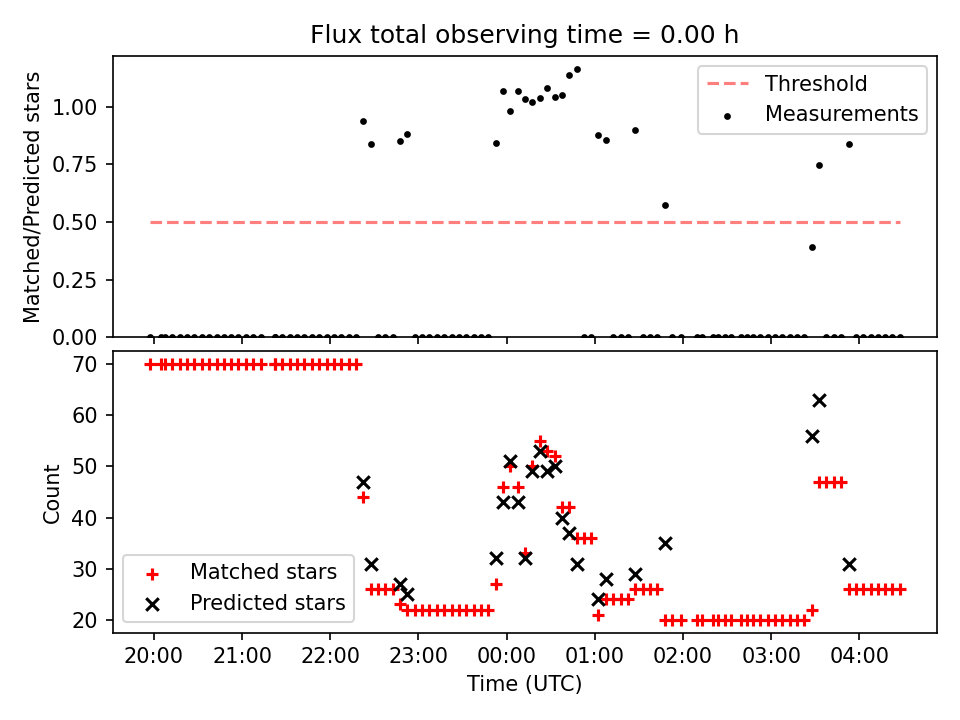 Flux total observing time = 0.00 h

Matched/Predicted stars

1.00
0.75
0.50
0.25
0.00

Threshold
Measurements

Count

70
60
50
40
30
20

Matched stars
Predicted stars

20:00
21:00
22:00
23:00
00:00
01:00
02:00
03:00
04:00

Time (UTC)